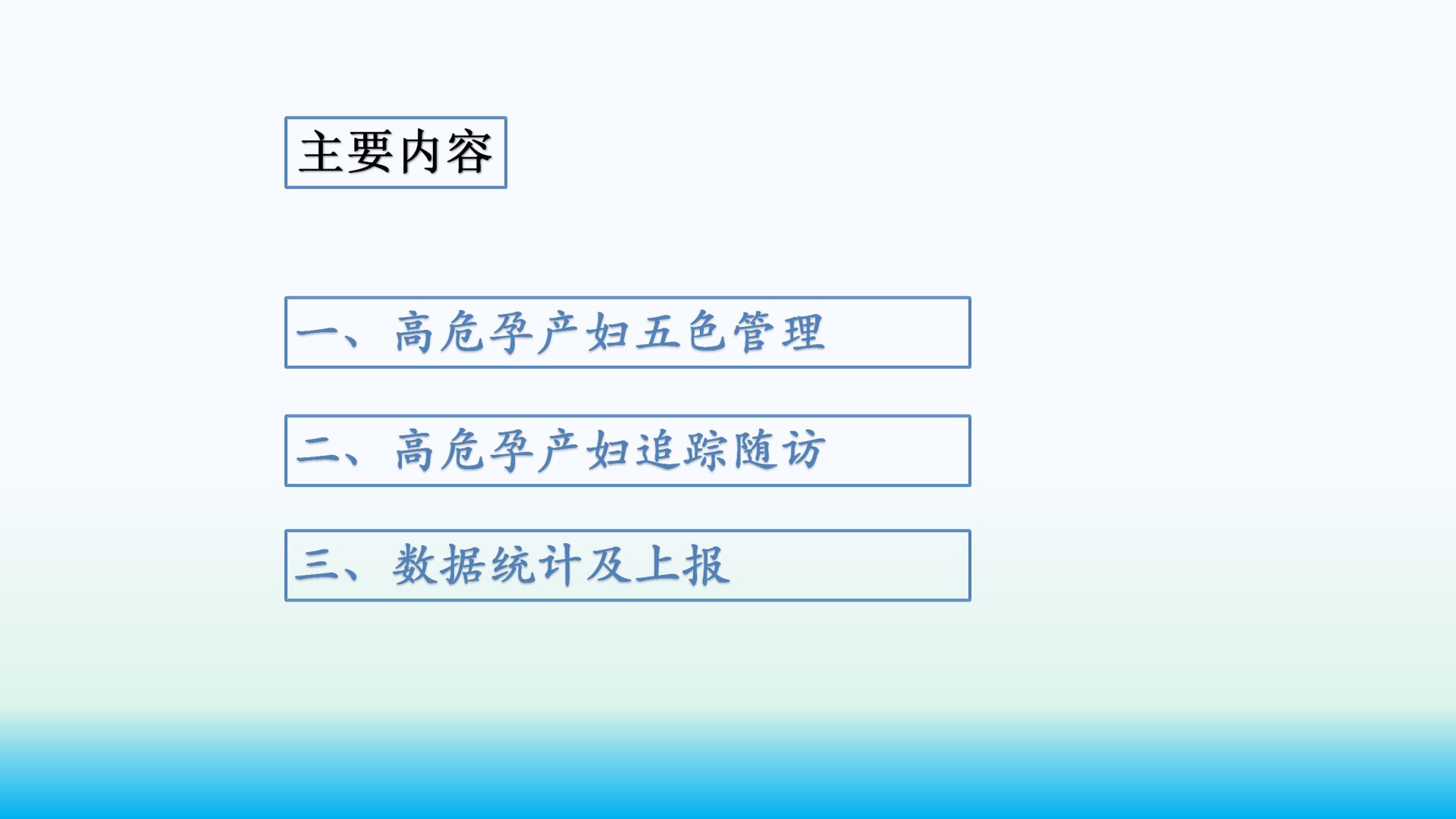 主要内容

一、高危孕产妇五色管理

二、高危孕产妇追踪随访

三、数据统计及上报